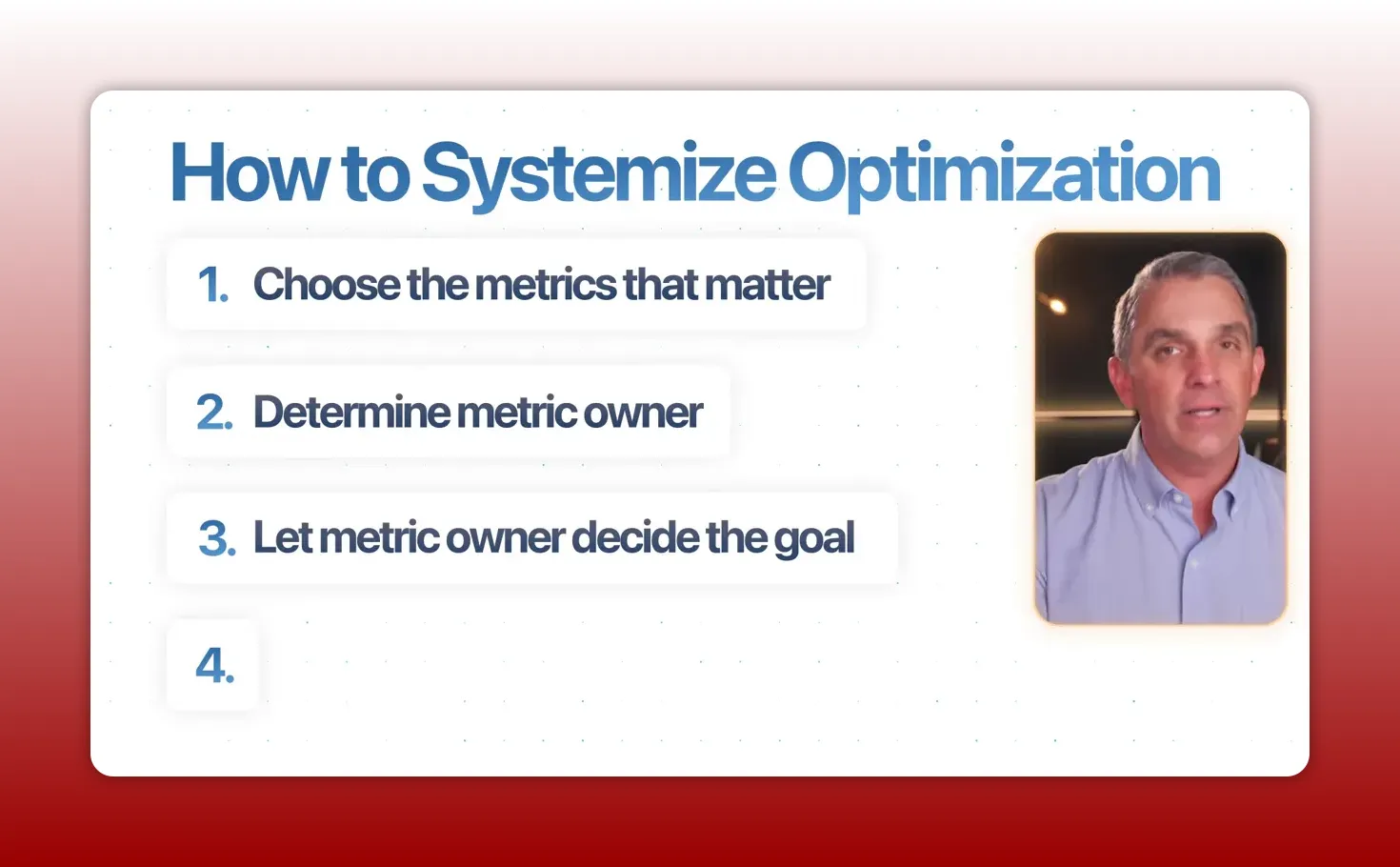 How to Systemize Optimization

1. Choose the metrics that matter

2. Determine metric owner

3. Let metric owner decide the goal

4.